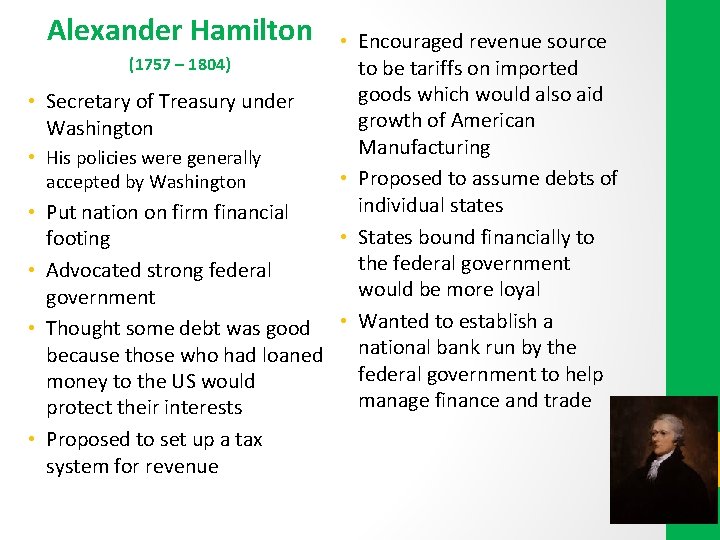 Alexander Hamilton

(1757 – 1804)

• Secretary of Treasury under Washington
• His policies were generally accepted by Washington
• Put nation on firm financial footing
• Advocated strong federal government
• Thought some debt was good because those who had loaned money to the US would protect their interests
• Proposed to set up a tax system for revenue

• Encouraged revenue source to be tariffs on imported goods which would also aid growth of American Manufacturing
• Proposed to assume debts of individual states
• States bound financially to the federal government would be more loyal
• Wanted to establish a national bank run by the federal government to help manage finance and trade